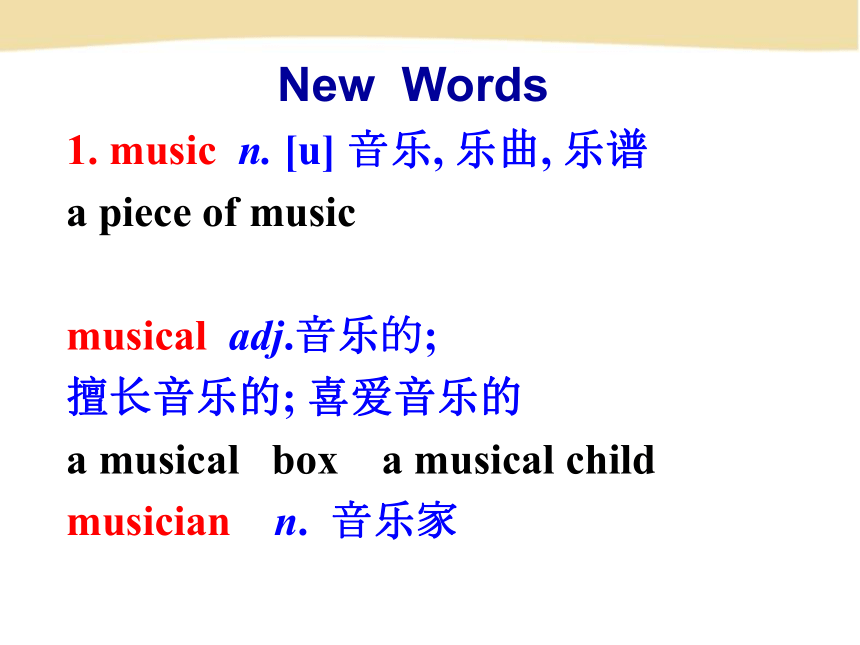 New Words

1. music n. [u] 音乐, 乐曲, 乐谱

a piece of music

musical adj.音乐的;
擅长音乐的; 喜爱音乐的

a musical box a musical child

musician n. 音乐家